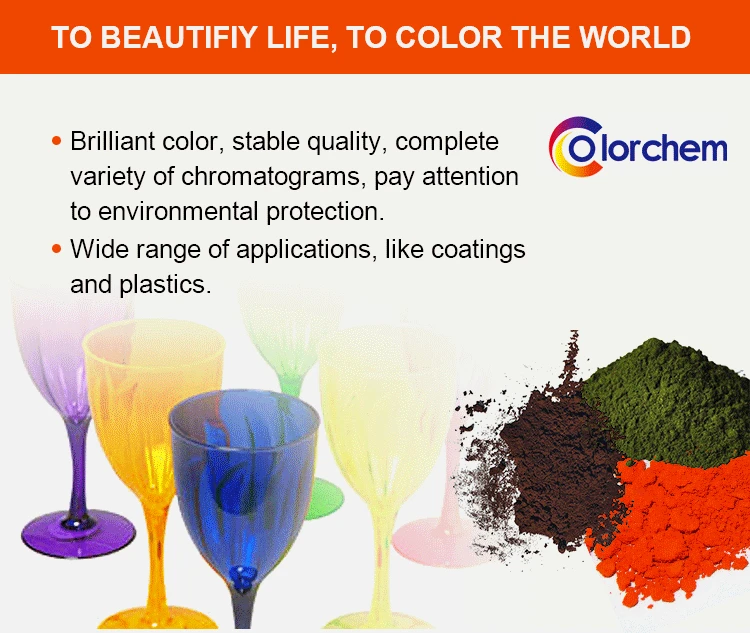 TO BEAUTIFIY LIFE, TO COLOR THE WORLD

• Brilliant color, stable quality, complete variety of chromatograms, pay attention to environmental protection.

• Wide range of applications, like coatings and plastics.

Colorchem